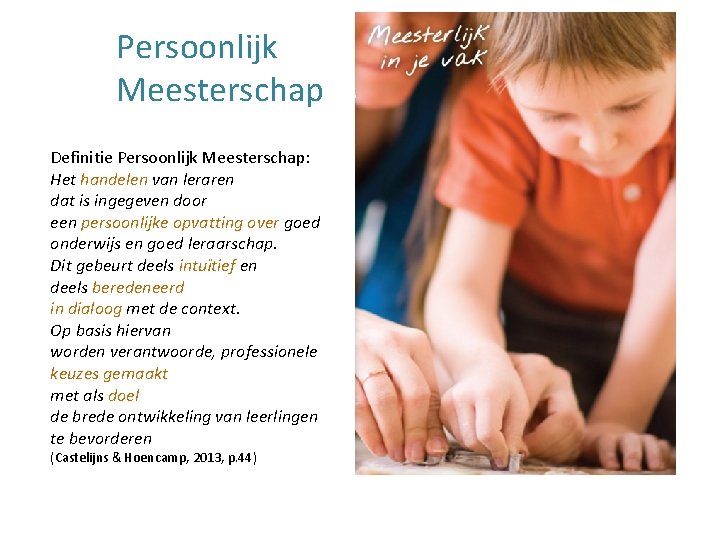 Persoonlijk Meesterschap

Definitie Persoonlijk Meesterschap:
Het handelen van leraren
dat is ingegeven door
een persoonlijke opvatting over goed onderwijs en goed leraarschap.
Dit gebeurt deels intuïtief en
deels beredeneerd
in dialoog met de context.
Op basis hiervan
worden verantwoorde, professionele keuzes gemaakt
met als doel
de brede ontwikkeling van leerlingen te bevorderen
(Castelijns & Hoencamp, 2013, p.44)

Meesterlijk in je vak